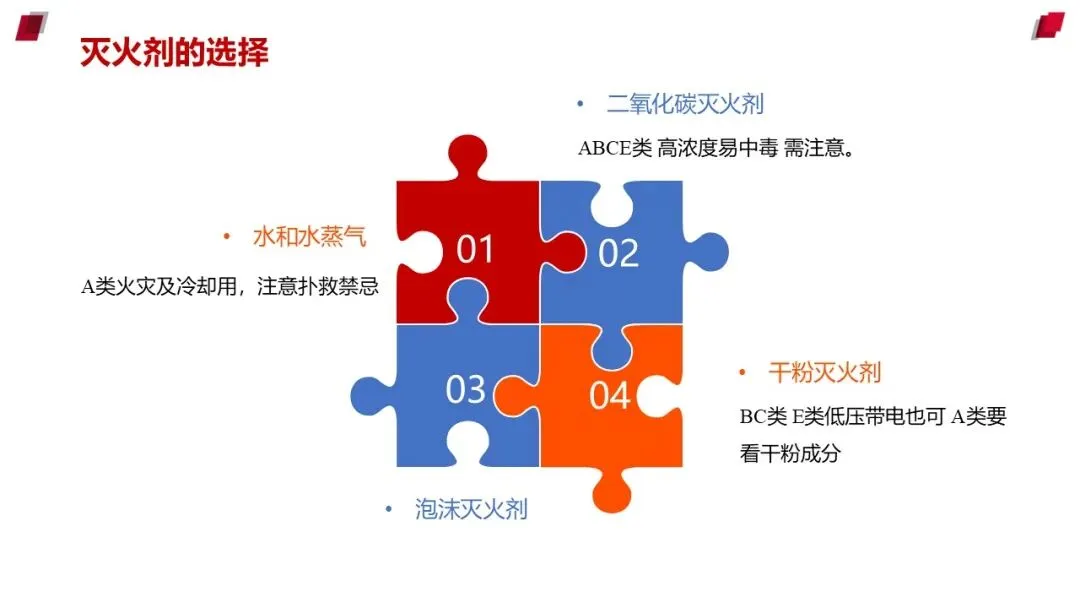 灭火剂的选择

• 二氧化碳灭火剂

ABCE类 高浓度易中毒 需注意。

• 水和水蒸气

A类火灾及冷却用，注意扑救禁忌

01

02

03

04

• 干粉灭火剂

BC类 E类低压带电也可 A类要看干粉成分

• 泡沫灭火剂